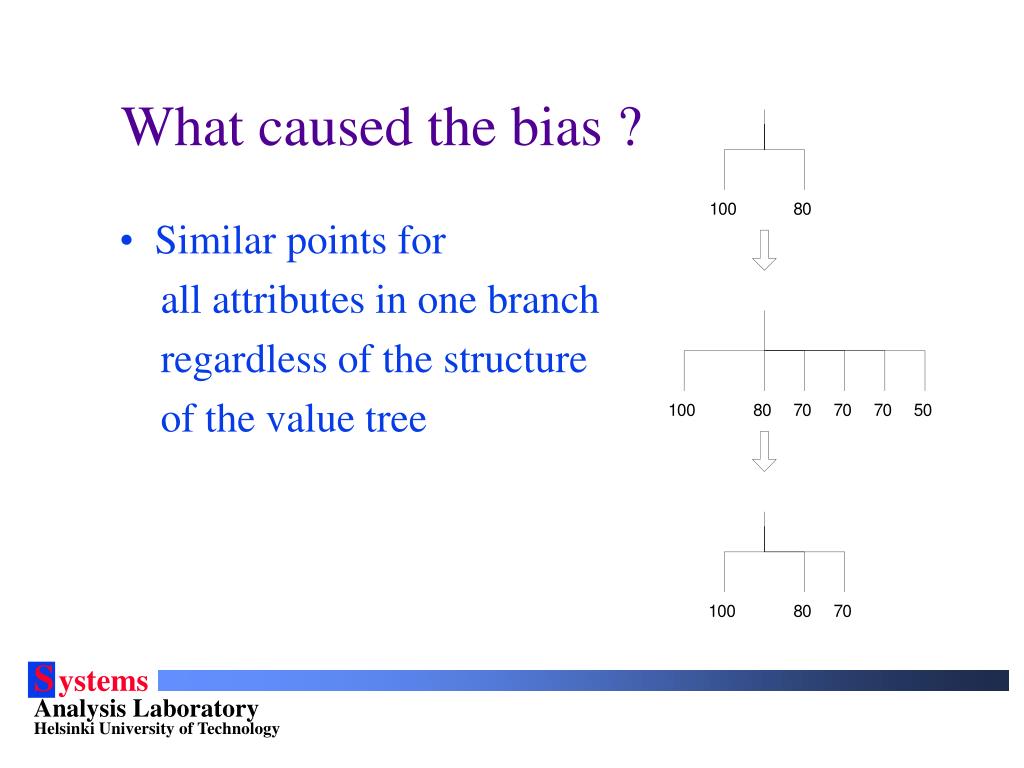 What caused the bias ?

• Similar points for all attributes in one branch regardless of the structure of the value tree

100 80

100 80 70 70 70 50

100 80 70

Systems
Analysis Laboratory
Helsinki University of Technology